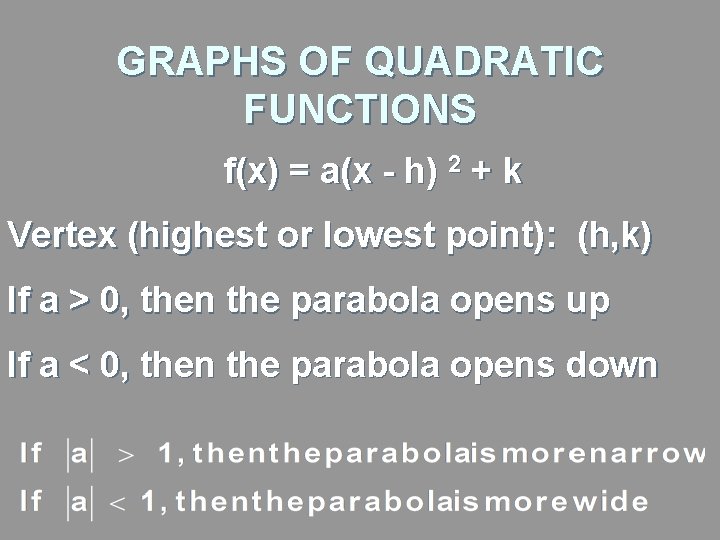 GRAPHS OF QUADRATIC FUNCTIONS

$f(x) = a(x - h)^2 + k$

Vertex (highest or lowest point): (h,k)

If a > 0, then the parabola opens up

If a < 0, then the parabola opens down

If $|a| > 1$, thentheparabolaismorenarrow

If $|a| < 1$, thentheparabolaismorewide